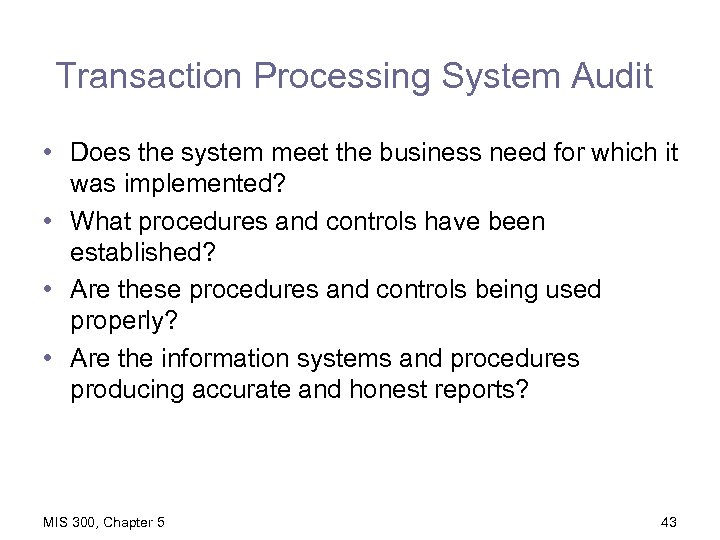 Transaction Processing System Audit

• Does the system meet the business need for which it was implemented?
• What procedures and controls have been established?
• Are these procedures and controls being used properly?
• Are the information systems and procedures producing accurate and honest reports?

MIS 300, Chapter 5

43